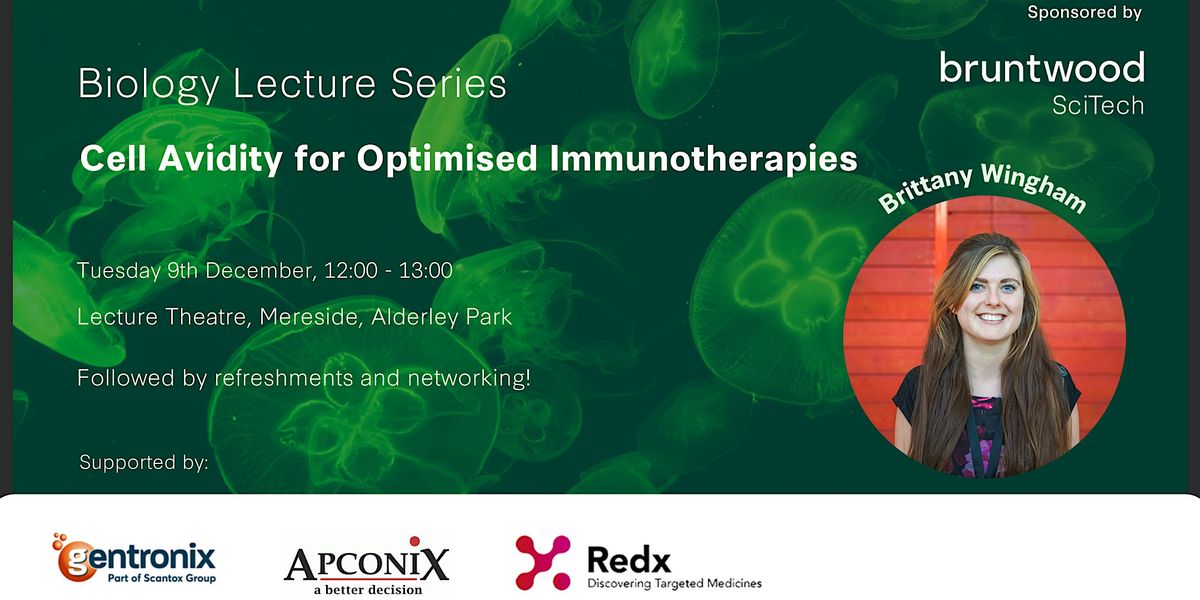 Sponsored by

bruntwood
SciTech

Biology Lecture Series

Cell Avidity for Optimised Immunotherapies

Brittany Wingham

Tuesday 9th December, 12:00 - 13:00

Lecture Theatre, Mereside, Alderley Park

Followed by refreshments and networking!

Supported by:

gentronix
Part of Scantox Group

APCONIX
a better decision

Redx
Discovering Targeted Medicines